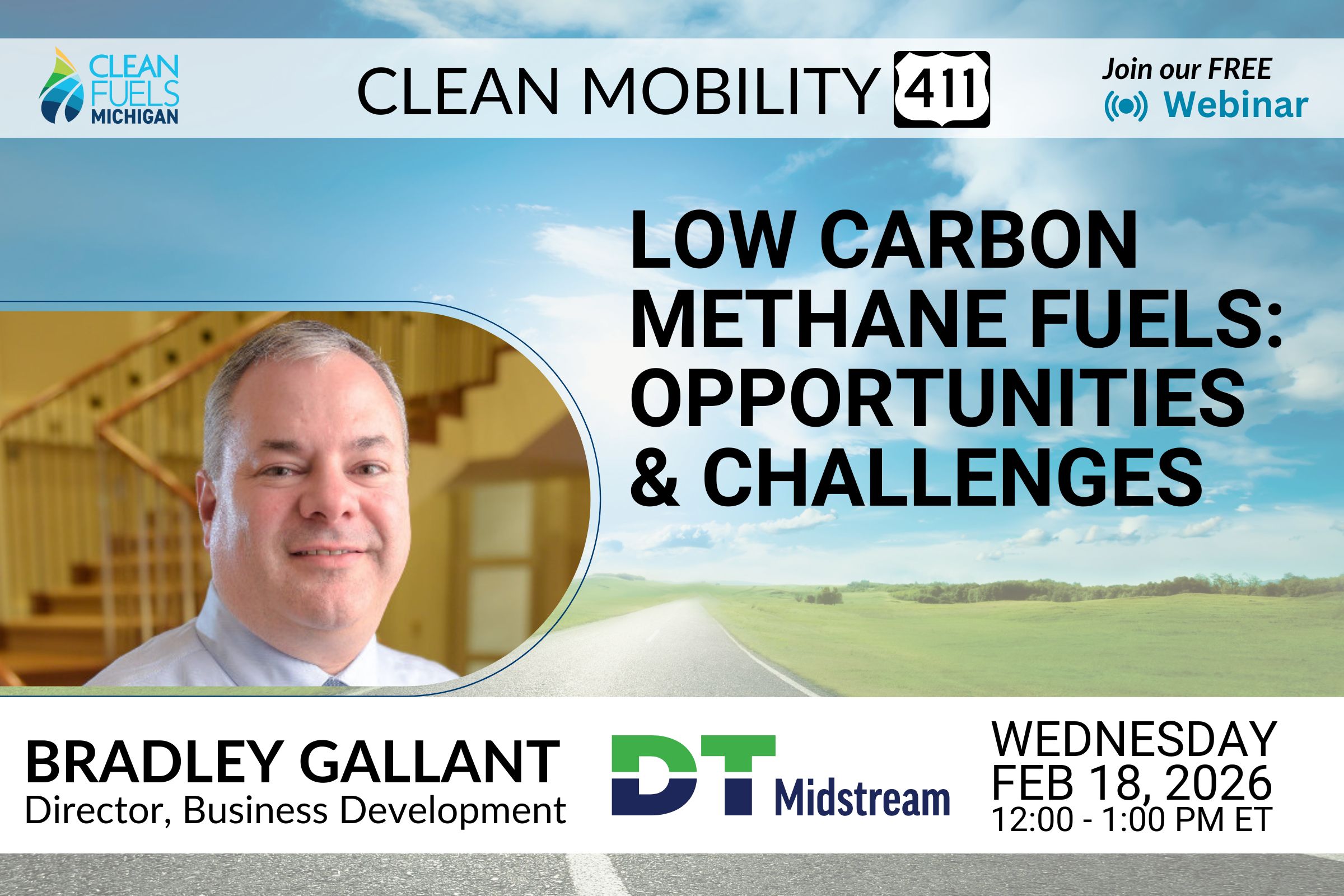 CLEAN FUELS MICHIGAN

CLEAN MOBILITY 411

Join our FREE Webinar

LOW CARBON METHANE FUELS: OPPORTUNITIES & CHALLENGES

BRADLEY GALLANT
Director, Business Development

DT Midstream

WEDNESDAY
FEB 18, 2026
12:00 - 1:00 PM ET